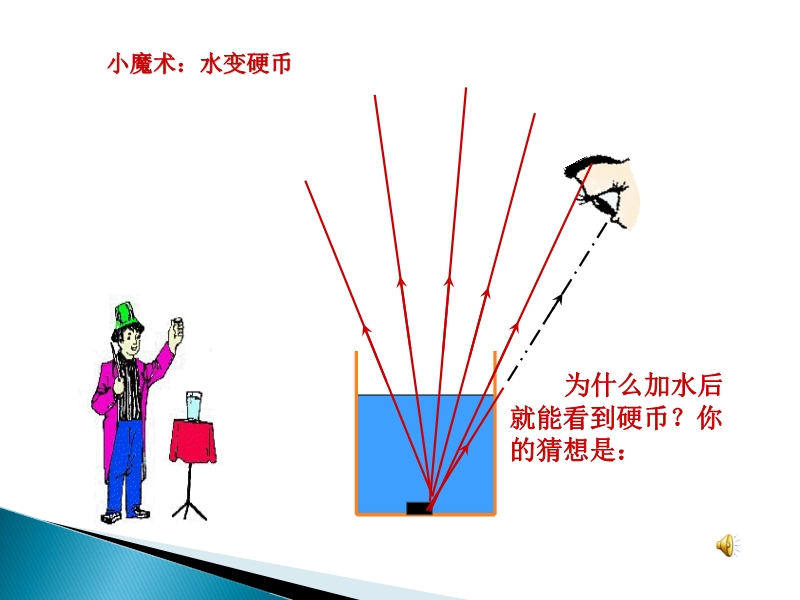 小魔术：水变硬币

为什么加水后就能看到硬币？你的猜想是：